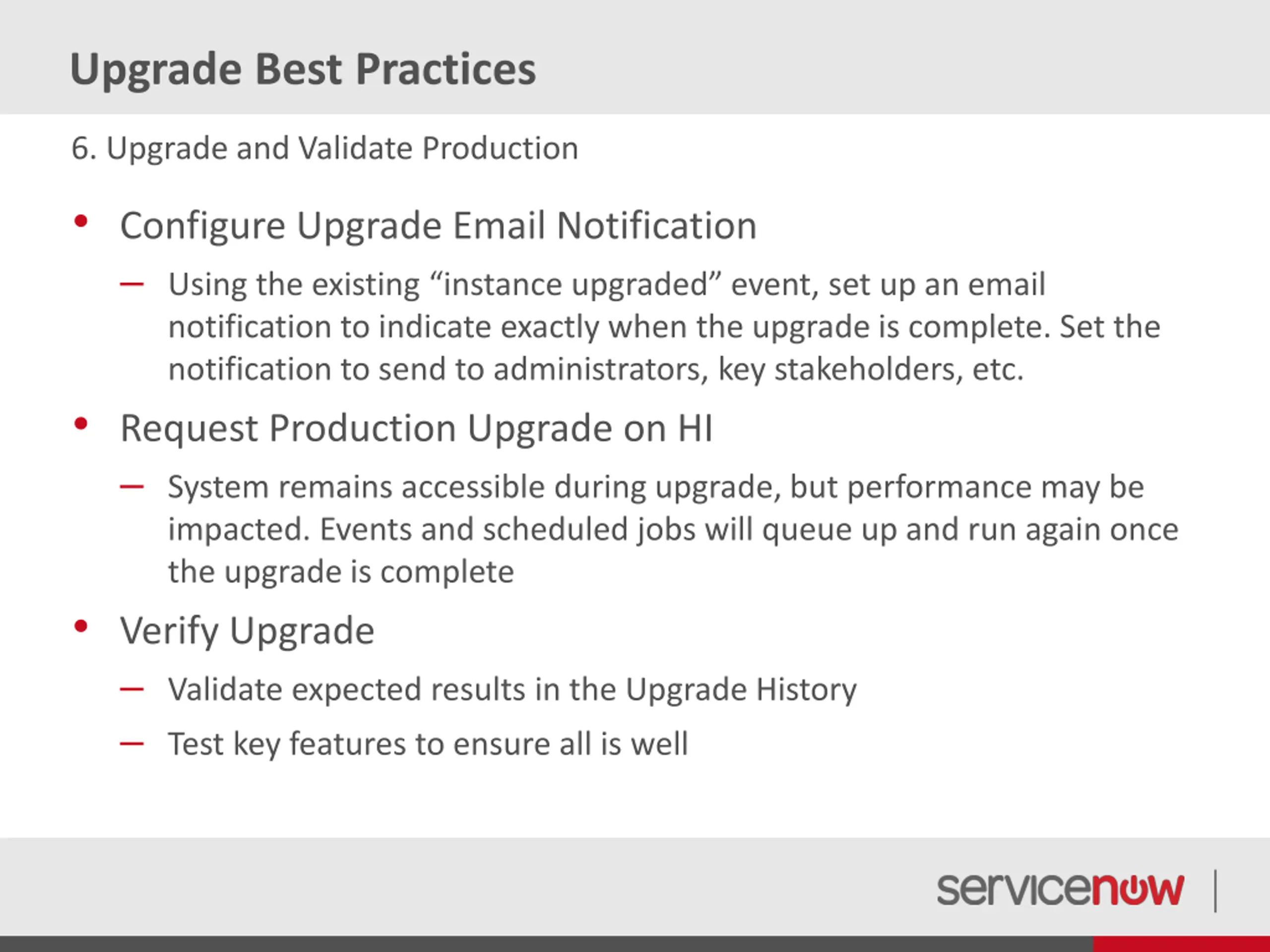 Upgrade Best Practices

6. Upgrade and Validate Production

• Configure Upgrade Email Notification

– Using the existing “instance upgraded” event, set up an email notification to indicate exactly when the upgrade is complete. Set the notification to send to administrators, key stakeholders, etc.

• Request Production Upgrade on HI

– System remains accessible during upgrade, but performance may be impacted. Events and scheduled jobs will queue up and run again once the upgrade is complete

• Verify Upgrade

– Validate expected results in the Upgrade History

– Test key features to ensure all is well

servicenow